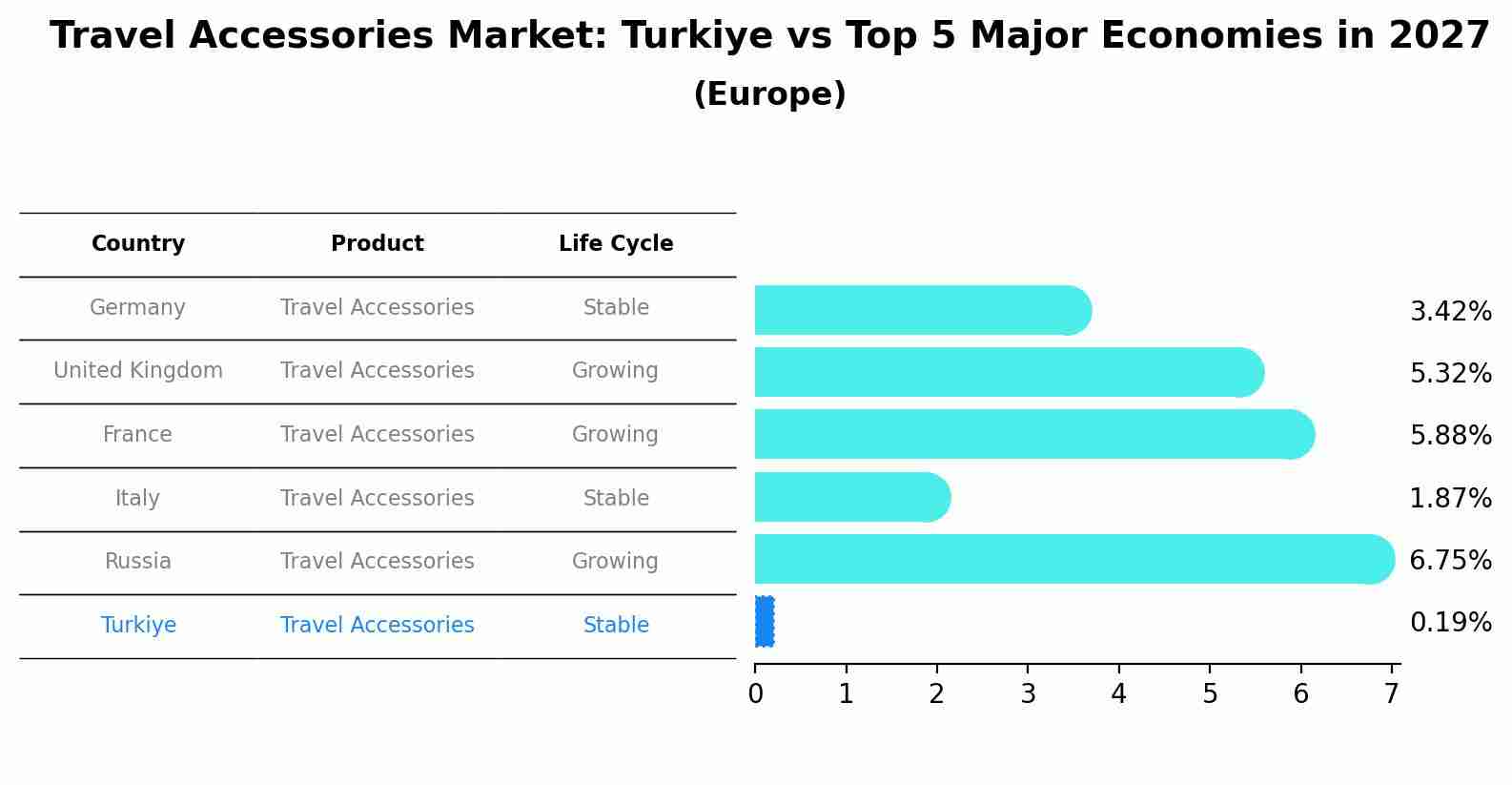 Travel Accessories Market: Turkiye vs Top 5 Major Economies in 2027
(Europe)

| Country | Product | Life Cycle |
|---|---|---|
| Germany | Travel Accessories | Stable |
| United Kingdom | Travel Accessories | Growing |
| France | Travel Accessories | Growing |
| Italy | Travel Accessories | Stable |
| Russia | Travel Accessories | Growing |
| Turkiye | Travel Accessories | Stable |

3.42%
5.32%
5.88%
1.87%
6.75%
0.19%

0 1 2 3 4 5 6 7